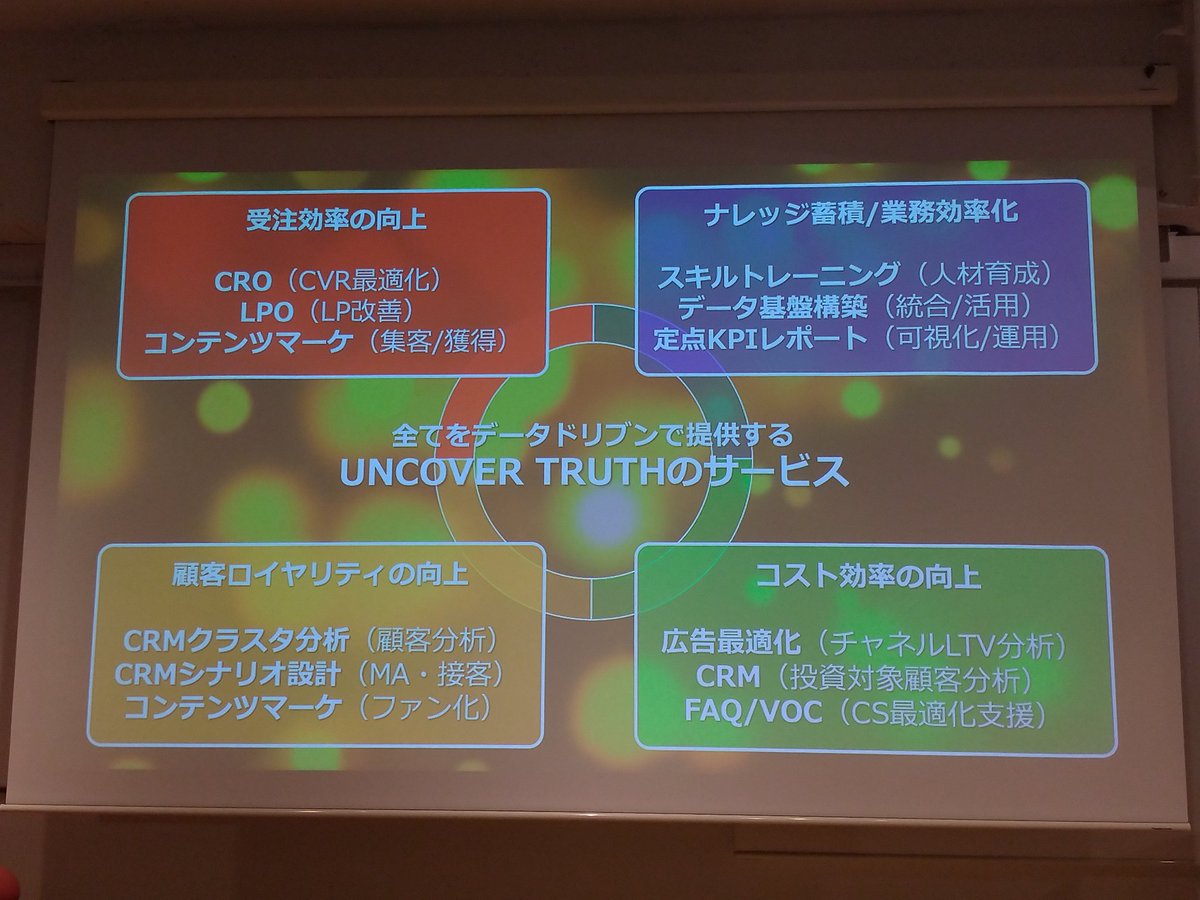 受注効率の向上

CRO（CVR最適化）
LPO（LP改善）
コンテンツマーケ（集客/獲得）

ナレッジ蓄積/業務効率化

スキルトレーニング（人材育成）
データ基盤構築（統合/活用）
定点KPIレポート（可視化/運用）

全てをデータドリブンで提供する
UNCOVER TRUTHのサービス

顧客ロイヤリティの向上

CRMクラスタ分析（顧客分析）
CRMシナリオ設計（MA・接客）
コンテンツマーケ（ファン化）

コスト効率の向上

広告最適化（チャネルLTV分析）
CRM（投資対象顧客分析）
FAQ/VOC（CS最適化支援）